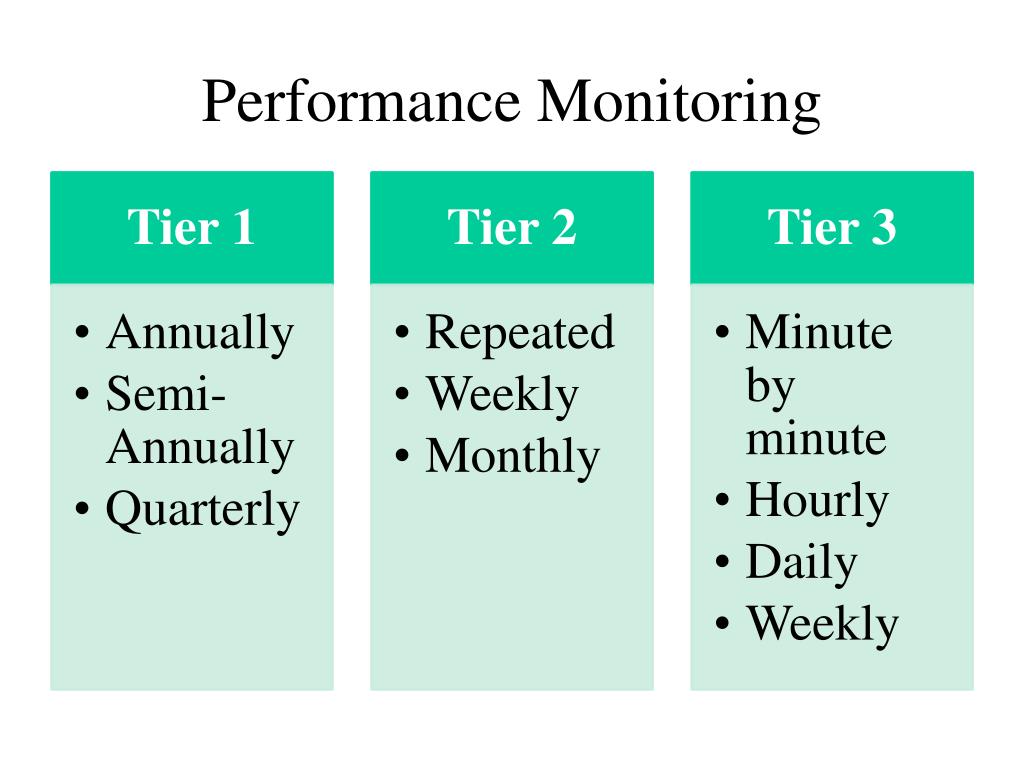 Performance Monitoring

Tier 1

• Annually
• Semi-Annually
• Quarterly

Tier 2

• Repeated
• Weekly
• Monthly

Tier 3

• Minute by minute
• Hourly
• Daily
• Weekly